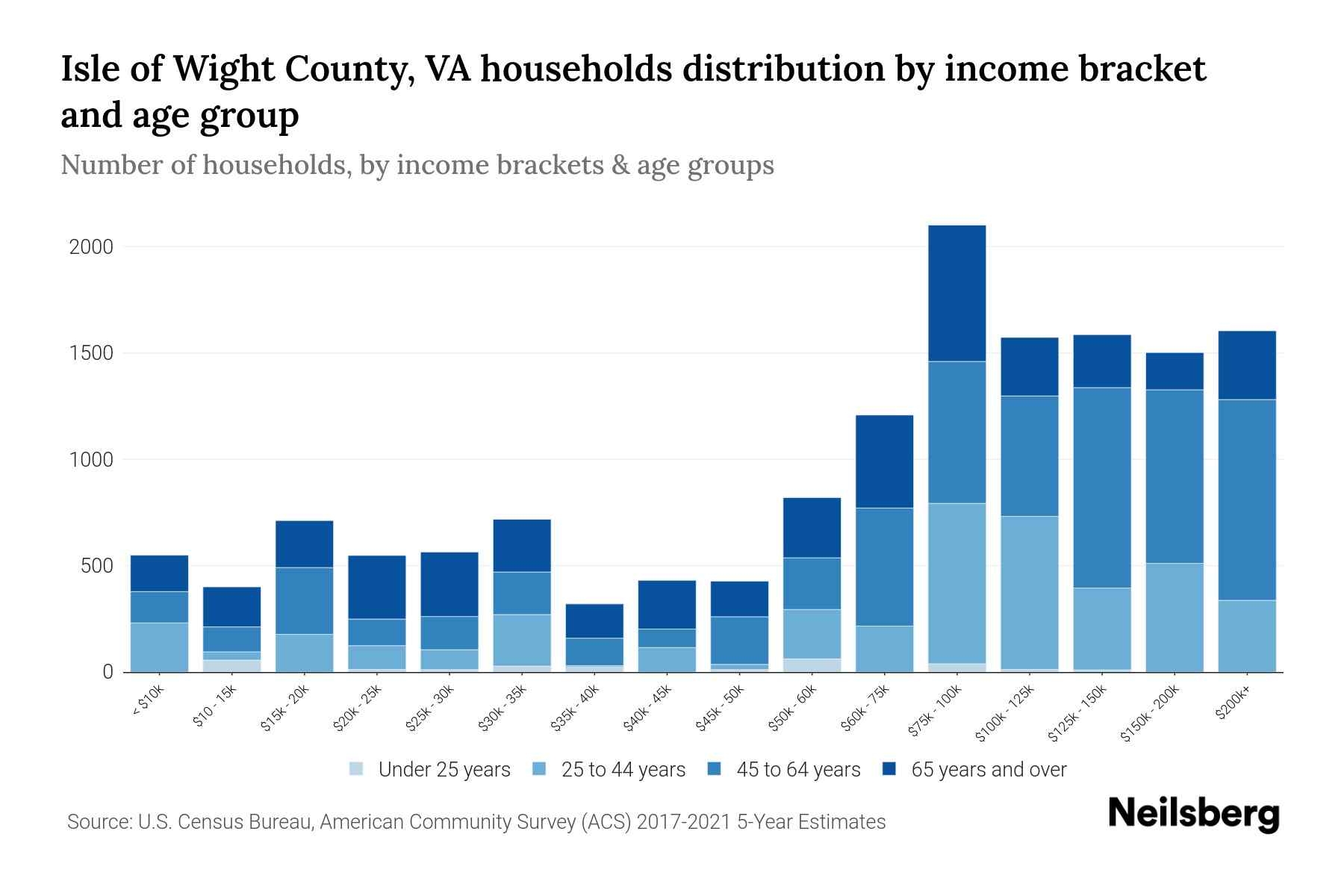 Isle of Wight County, VA households distribution by income bracket and age group

Number of households, by income brackets & age groups

2000
1500
1000
500
0

< $10k
$10 - 15k
$15k - 20k
$20k - 25k
$25k - 30k
$30k - 35k
$35k - 40k
$40k - 45k
$45k - 50k
$50k - 60k
$60k - 75k
$75k - 100k
$100k - 125k
$125k - 150k
$150k - 200k
$200k+

Under 25 years
25 to 44 years
45 to 64 years
65 years and over

Source: U.S. Census Bureau, American Community Survey (ACS) 2017-2021 5-Year Estimates

Neilsberg